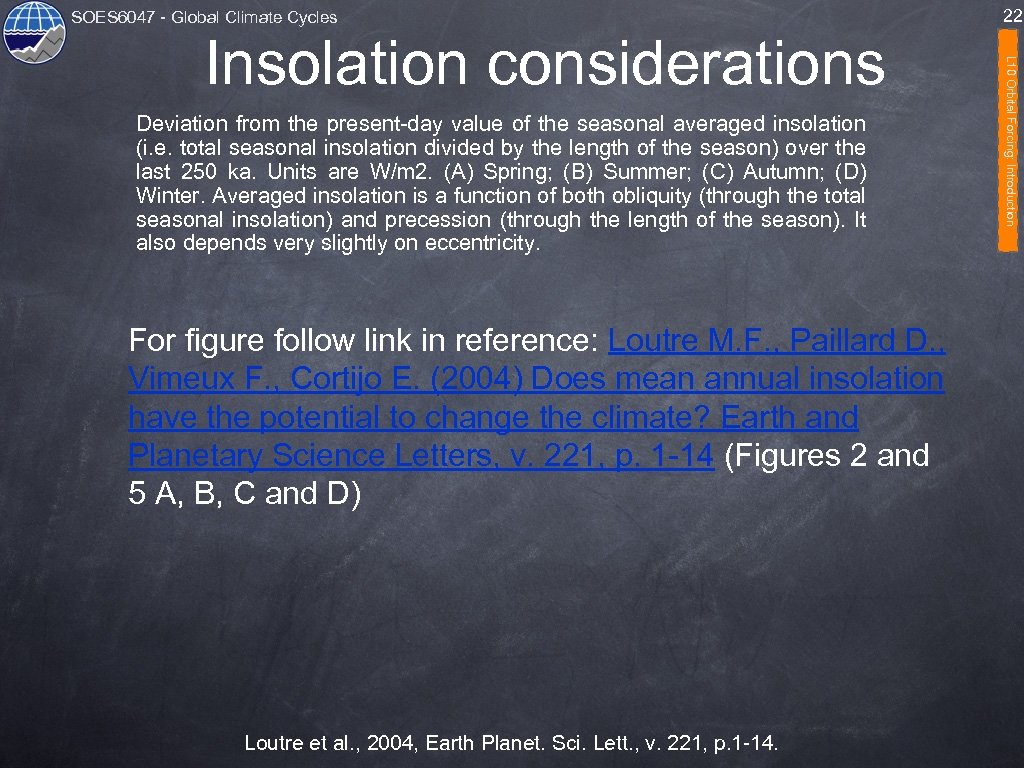 SOES6047 - Global Climate Cycles

22

L10 Orbital Forcing: Introduction

Insolation considerations

Deviation from the present-day value of the seasonal averaged insolation (i.e. total seasonal insolation divided by the length of the season) over the last 250 ka. Units are W/m2. (A) Spring; (B) Summer; (C) Autumn; (D) Winter. Averaged insolation is a function of both obliquity (through the total seasonal insolation) and precession (through the length of the season). It also depends very slightly on eccentricity.

For figure follow link in reference: Loutre M.F., Paillard D., Vimeux F., Cortijo E. (2004) Does mean annual insolation have the potential to change the climate? Earth and Planetary Science Letters, v. 221, p. 1-14 (Figures 2 and 5 A, B, C and D)

Loutre et al., 2004, Earth Planet. Sci. Lett., v. 221, p.1-14.